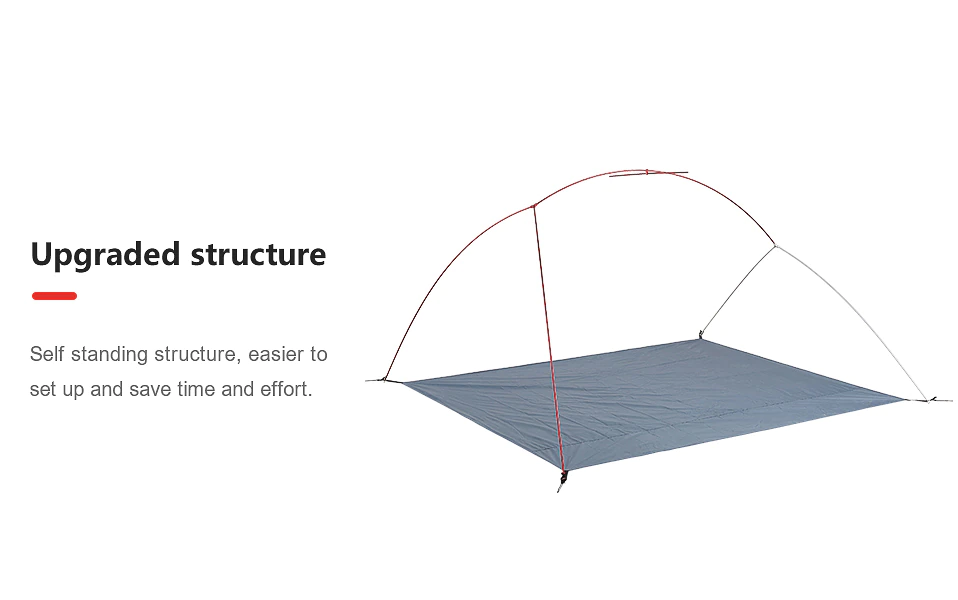 Upgraded structure

Self standing structure, easier to set up and save time and effort.